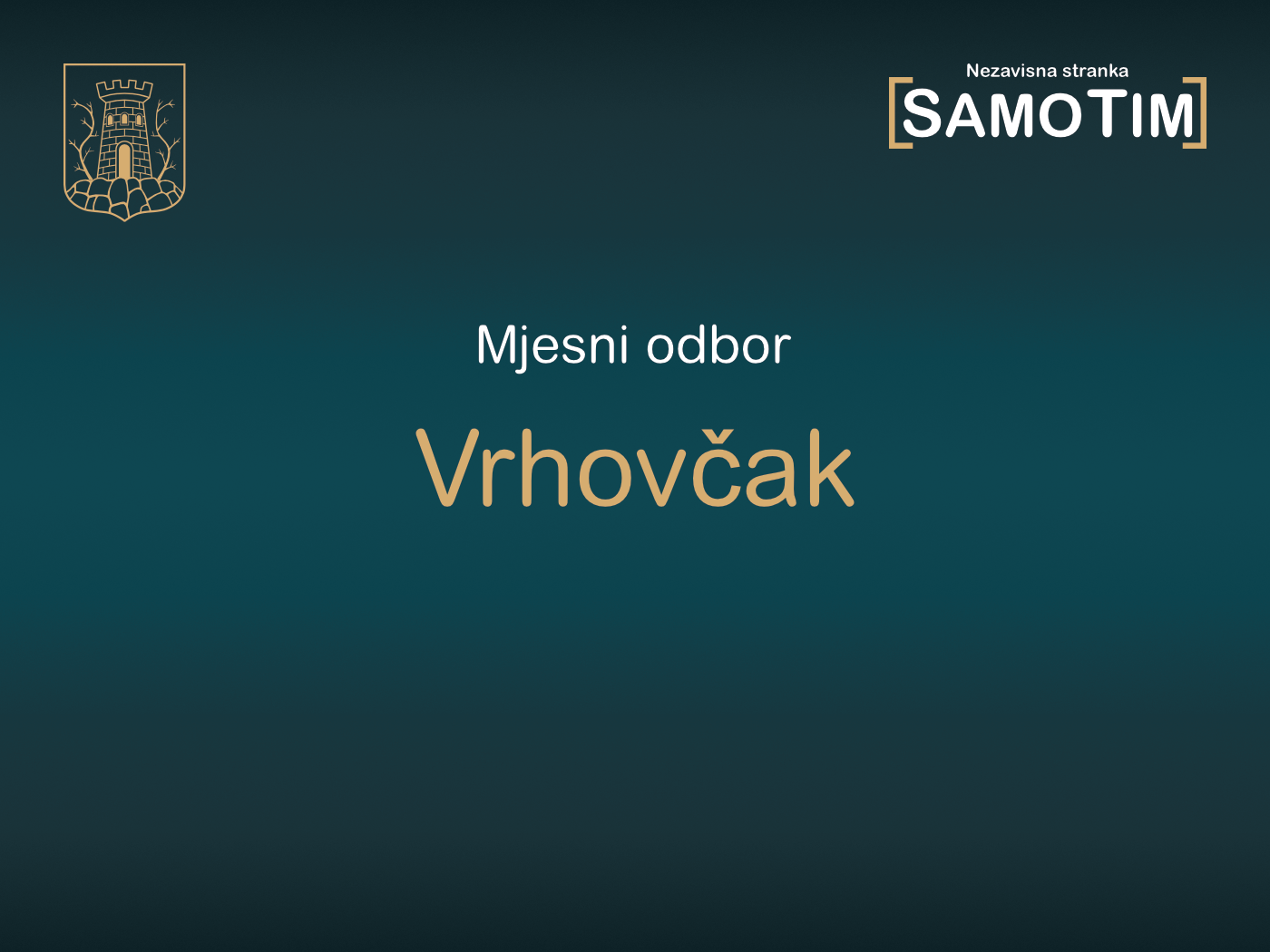 Nezavisna stranka
[SAMOTIM]

Mjesni odbor

Vrhovčak